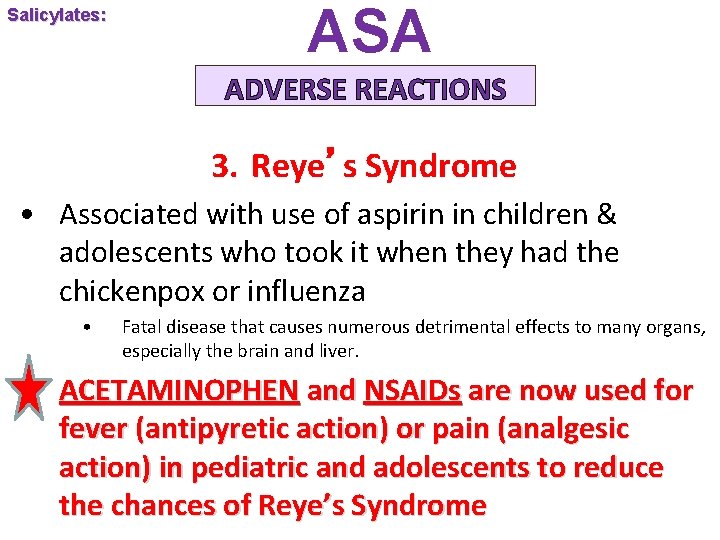 Salicylates:

ASA

ADVERSE REACTIONS

3. Reye's Syndrome

• Associated with use of aspirin in children & adolescents who took it when they had the chickenpox or influenza

• Fatal disease that causes numerous detrimental effects to many organs, especially the brain and liver.

ACETAMINOPHEN and NSAIDs are now used for fever (antipyretic action) or pain (analgesic action) in pediatric and adolescents to reduce the chances of Reye's Syndrome